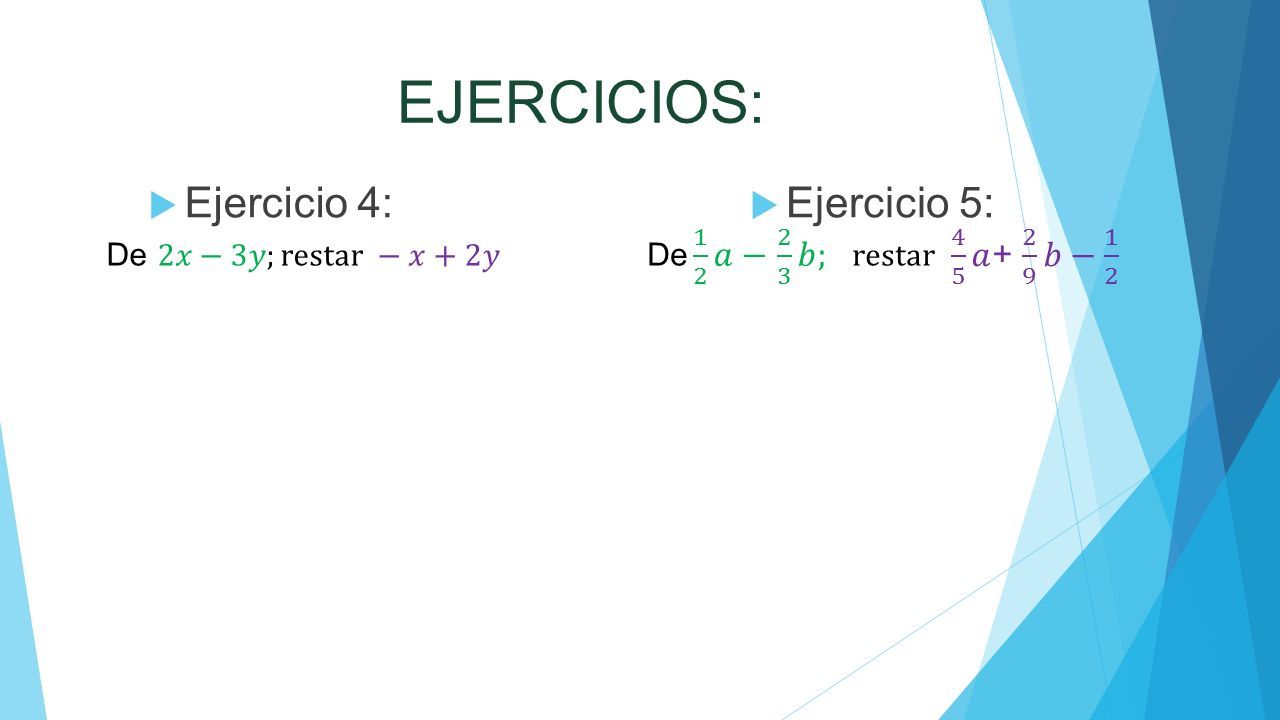 EJERCICIOS:

Ejercicio 4:

De $2x - 3y$; restar $-x + 2y$

Ejercicio 5:

De $\frac{1}{2}a - \frac{2}{3}b$; restar $\frac{4}{5}a + \frac{2}{9}b - \frac{1}{2}$